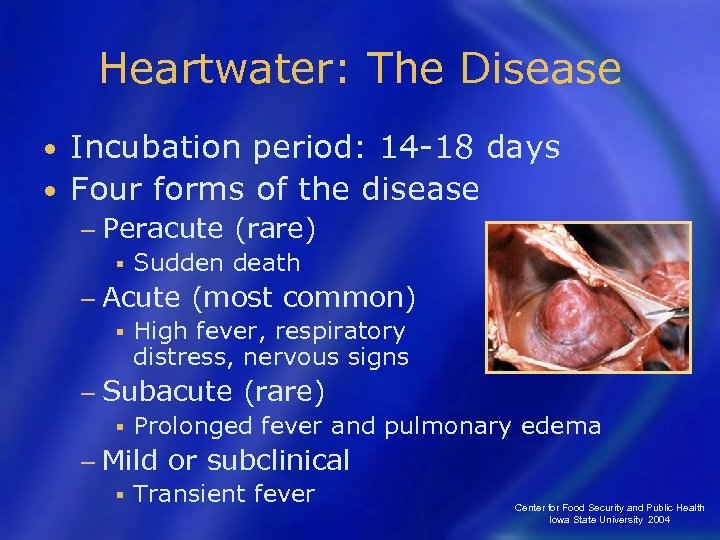 Heartwater: The Disease

• Incubation period: 14-18 days
• Four forms of the disease
– Peracute (rare)
▪ Sudden death
– Acute (most common)
▪ High fever, respiratory distress, nervous signs
– Subacute (rare)
▪ Prolonged fever and pulmonary edema
– Mild or subclinical
▪ Transient fever

Center for Food Security and Public Health
Iowa State University 2004